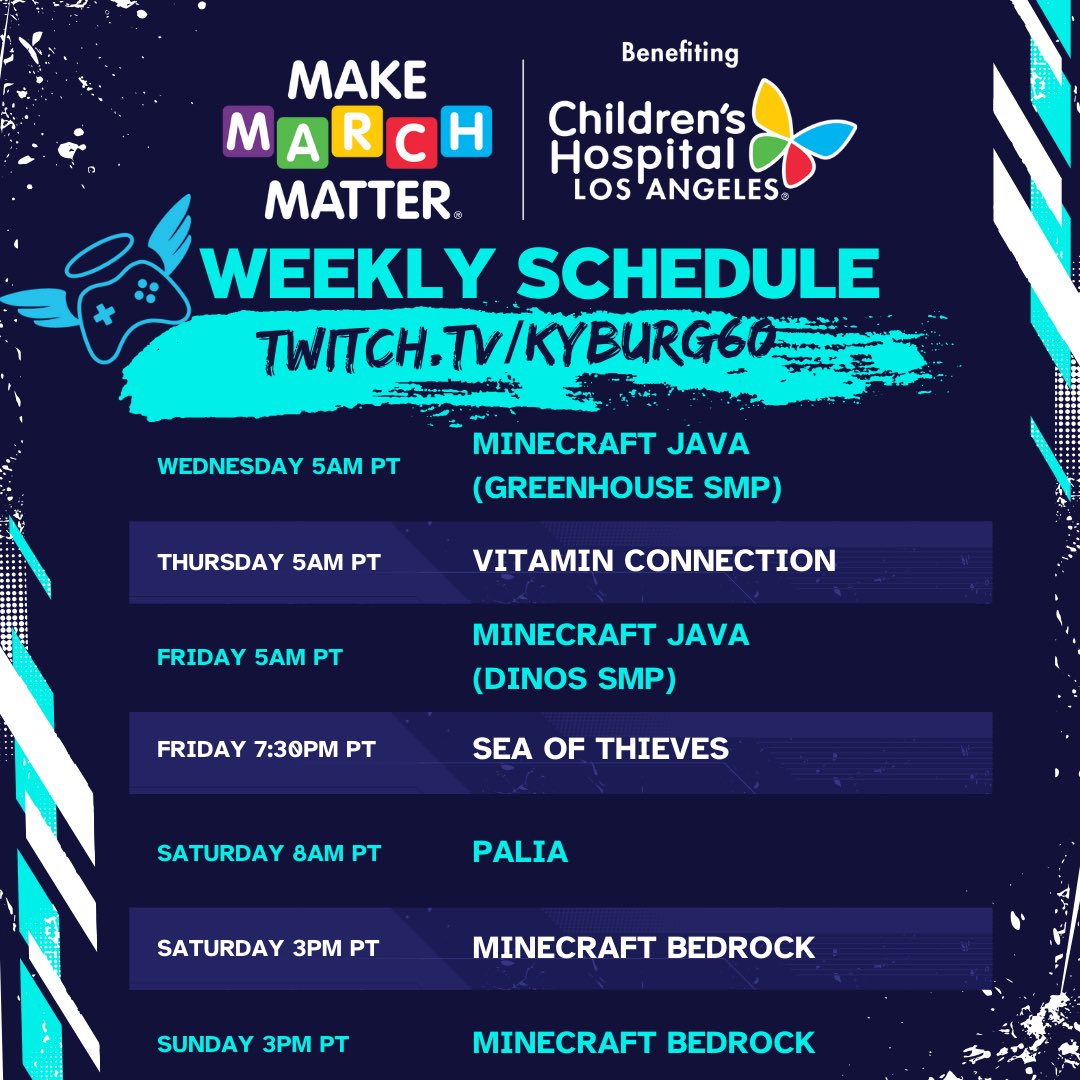 MAKE MARCH MATTER®

Benefiting
Children's Hospital LOS ANGELES®

WEEKLY SCHEDULE
TWITCH.TV/KYBURG60

| | |
|---|---|
| WEDNESDAY 5AM PT | MINECRAFT JAVA (GREENHOUSE SMP) |
| THURSDAY 5AM PT | VITAMIN CONNECTION |
| FRIDAY 5AM PT | MINECRAFT JAVA (DINOS SMP) |
| FRIDAY 7:30PM PT | SEA OF THIEVES |
| SATURDAY 8AM PT | PALIA |
| SATURDAY 3PM PT | MINECRAFT BEDROCK |
| SUNDAY 3PM PT | MINECRAFT BEDROCK |